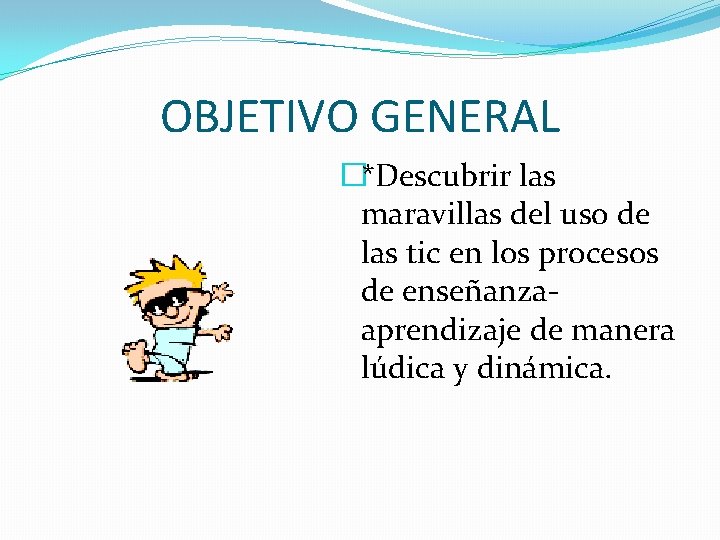 OBJETIVO GENERAL

*Descubrir las maravillas del uso de las tic en los procesos de enseñanza-aprendizaje de manera lúdica y dinámica.